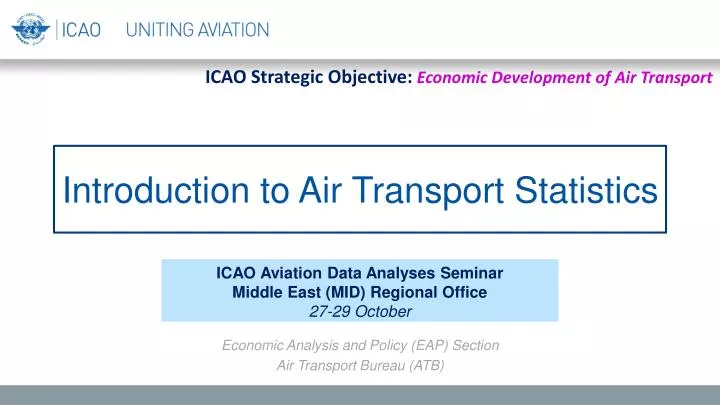 ICAO UNITING AVIATION

ICAO Strategic Objective: Economic Development of Air Transport

Introduction to Air Transport Statistics

ICAO Aviation Data Analyses Seminar
Middle East (MID) Regional Office
27-29 October

Economic Analysis and Policy (EAP) Section
Air Transport Bureau (ATB)